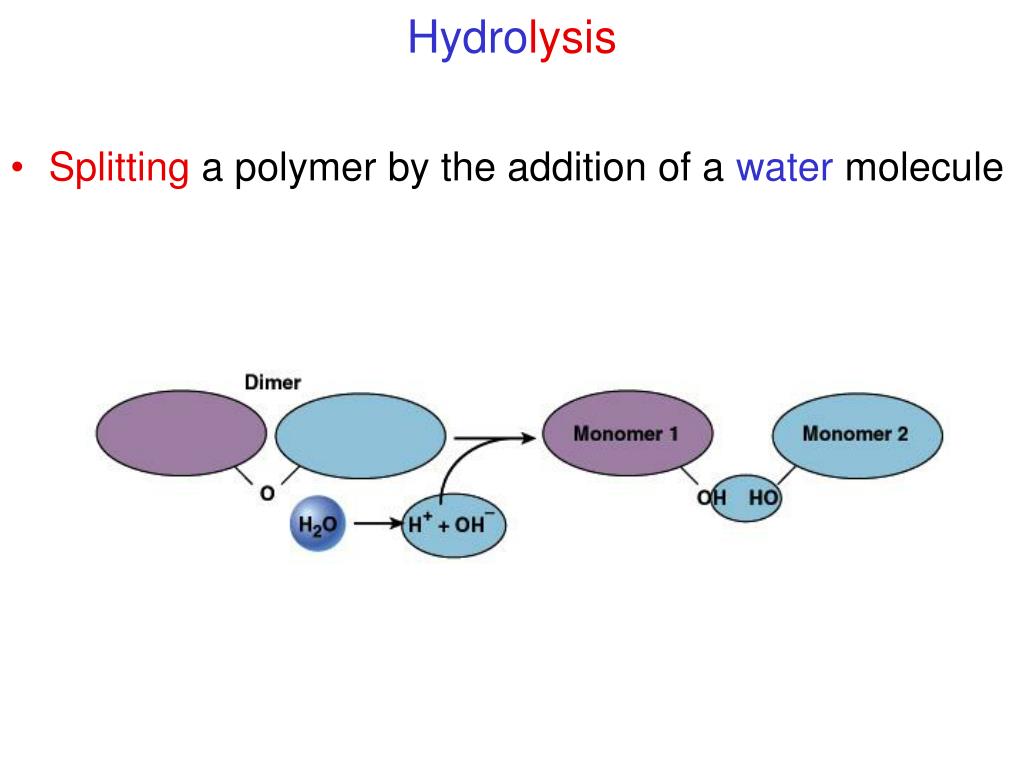 Hydrolysis

• Splitting a polymer by the addition of a water molecule

Dimer

O

$H_2O$

$H^+ + OH^-$

Monomer 1

Monomer 2

OH HO